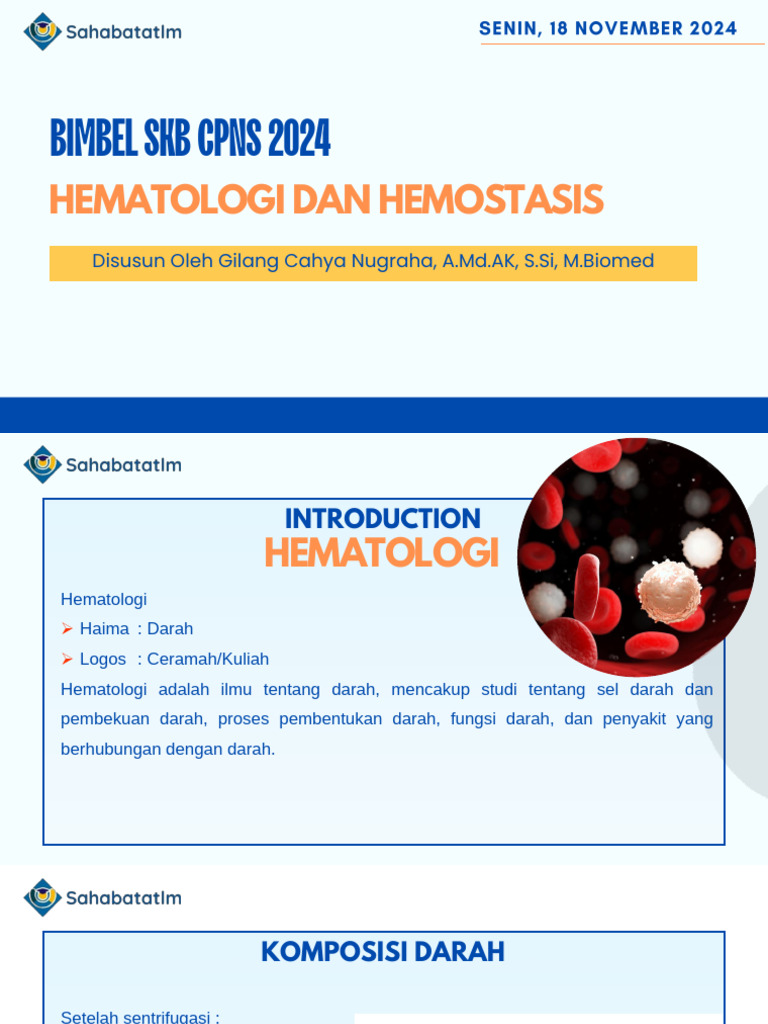 SahabatIlm

SENIN, 18 NOVEMBER 2024

BIMBEL SKB CPNS 2024

HEMATOLOGI DAN HEMOSTASIS

Disusun Oleh Gilang Cahya Nugraha, A.Md.AK, S.Si, M.Biomed

SahabatIlm

INTRODUCTION
HEMATOLOGI

Hematologi
➢ Haima : Darah
➢ Logos : Ceramah/Kuliah

Hematologi adalah ilmu tentang darah, mencakup studi tentang sel darah dan pembekuan darah, proses pembentukan darah, fungsi darah, dan penyakit yang berhubungan dengan darah.

SahabatIlm

KOMPOSISI DARAH

Setelah sentrifugasi :